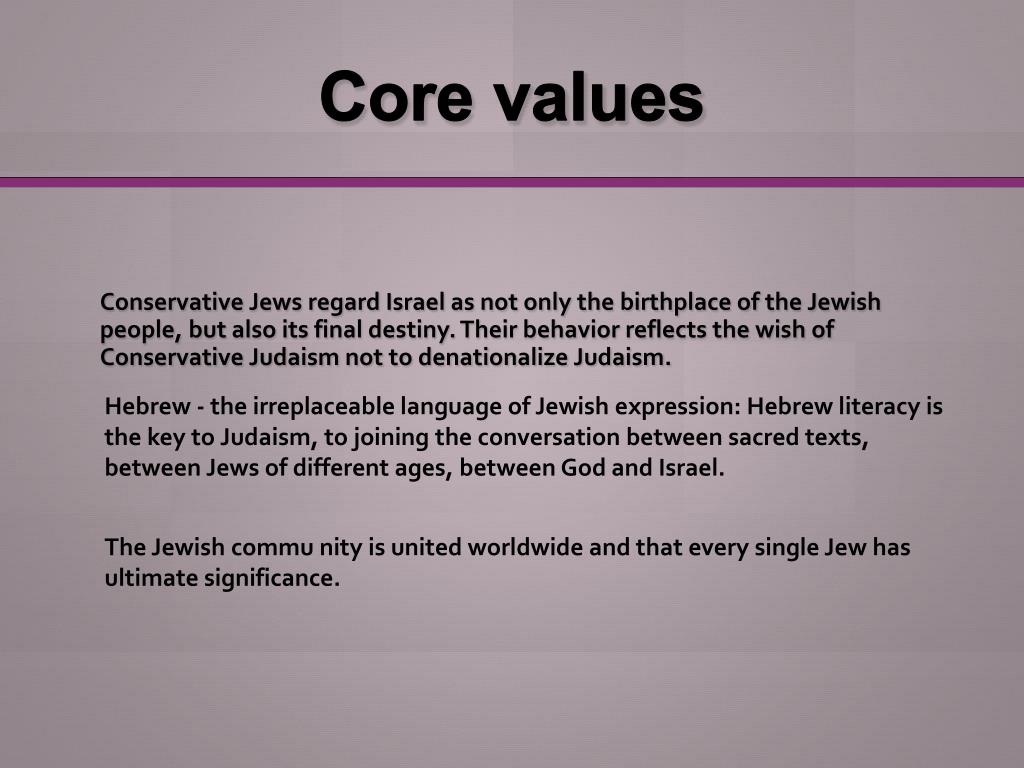 Core values

Conservative Jews regard Israel as not only the birthplace of the Jewish people, but also its final destiny. Their behavior reflects the wish of Conservative Judaism not to denationalize Judaism.

Hebrew - the irreplaceable language of Jewish expression: Hebrew literacy is the key to Judaism, to joining the conversation between sacred texts, between Jews of different ages, between God and Israel.

The Jewish commu nity is united worldwide and that every single Jew has ultimate significance.